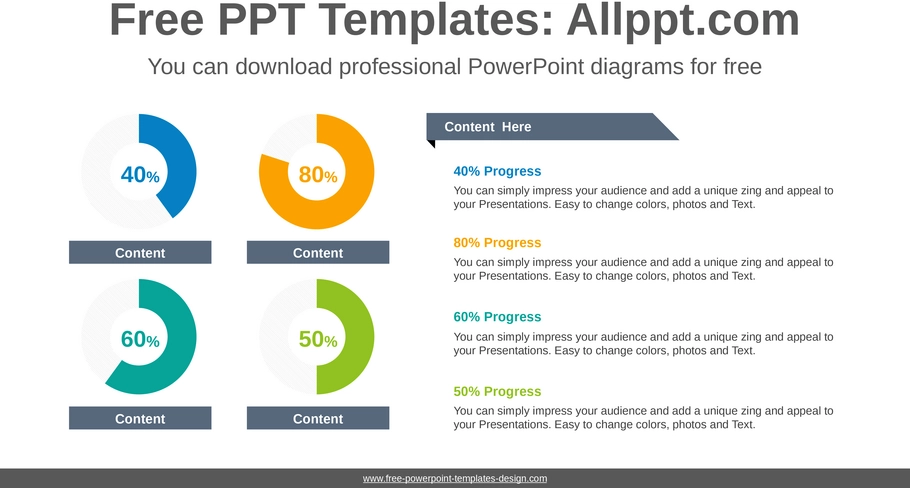 Free PPT Templates: Allppt.com

You can download professional PowerPoint diagrams for free

40%

Content

80%

Content

60%

Content

50%

Content

Content Here

40% Progress

You can simply impress your audience and add a unique zing and appeal to your Presentations. Easy to change colors, photos and Text.

80% Progress

You can simply impress your audience and add a unique zing and appeal to your Presentations. Easy to change colors, photos and Text.

60% Progress

You can simply impress your audience and add a unique zing and appeal to your Presentations. Easy to change colors, photos and Text.

50% Progress

You can simply impress your audience and add a unique zing and appeal to your Presentations. Easy to change colors, photos and Text.

www.free-powerpoint-templates-design.com